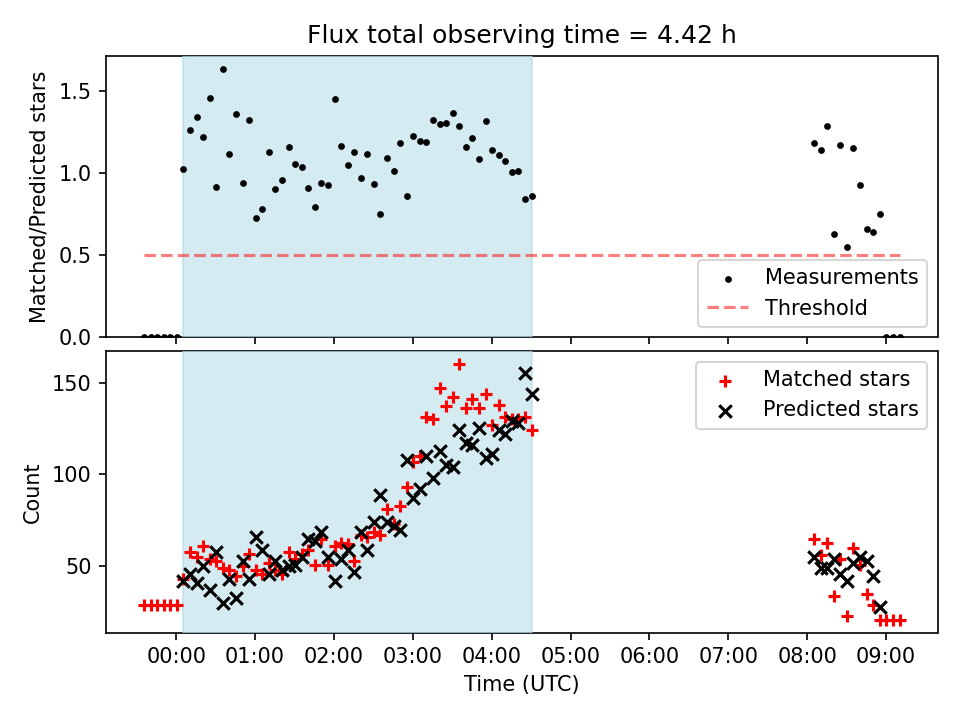 Flux total observing time = 4.42 h

Matched/Predicted stars

1.5
1.0
0.5
0.0

Measurements
Threshold

Count

150
100
50

Matched stars
Predicted stars

00:00 01:00 02:00 03:00 04:00 05:00 06:00 07:00 08:00 09:00

Time (UTC)